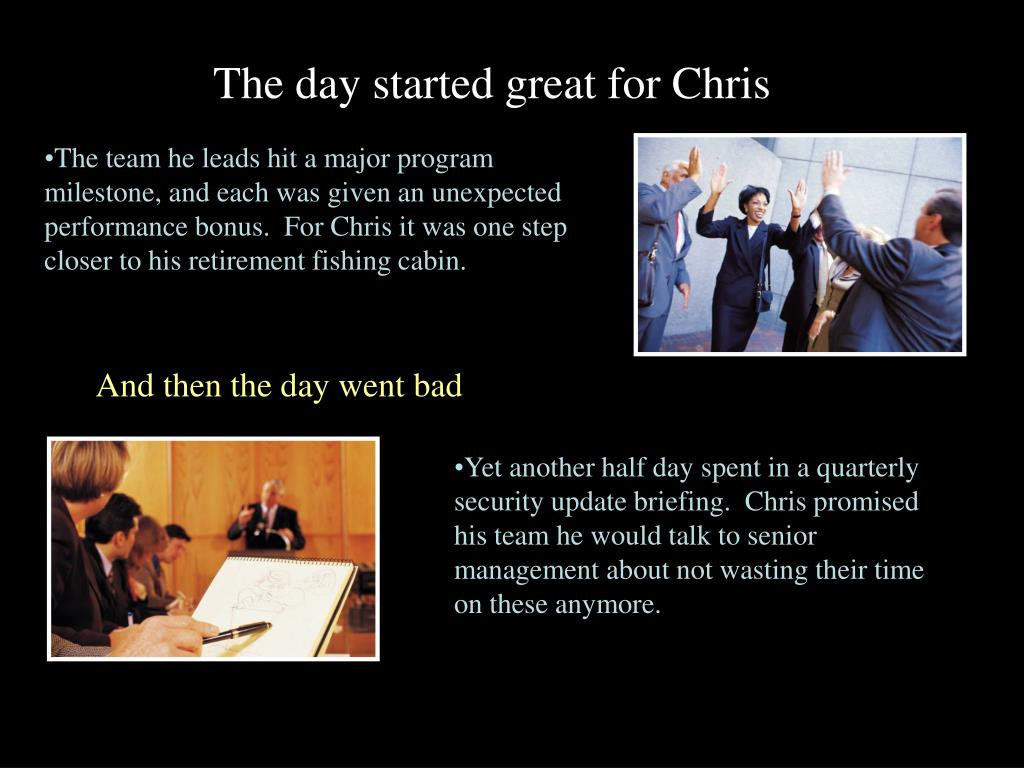 The day started great for Chris

•The team he leads hit a major program milestone, and each was given an unexpected performance bonus.  For Chris it was one step closer to his retirement fishing cabin.

And then the day went bad

•Yet another half day spent in a quarterly security update briefing.  Chris promised his team he would talk to senior management about not wasting their time on these anymore.